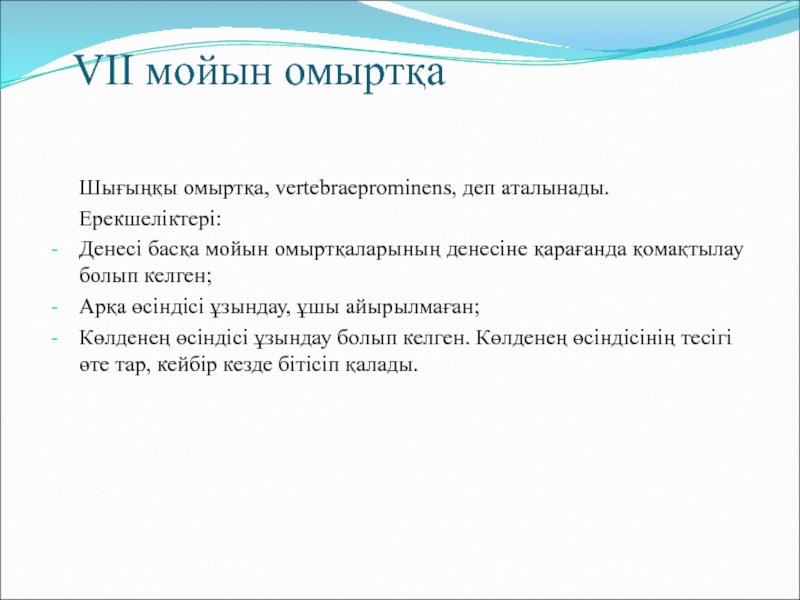 VII мойын омыртқа

Шығыңқы омыртқа, vertebraeprominens, деп аталынады.

Ерекшеліктері:

- Денесі басқа мойын омыртқаларының денесіне қарағанда қомақтылау болып келген;
- Арқа өсіндісі ұзындау, ұшы айырылмаған;
- Көлденең өсіндісі ұзындау болып келген. Көлденең өсіндісінің тесігі өте тар, кейбір кезде бітісіп қалады.